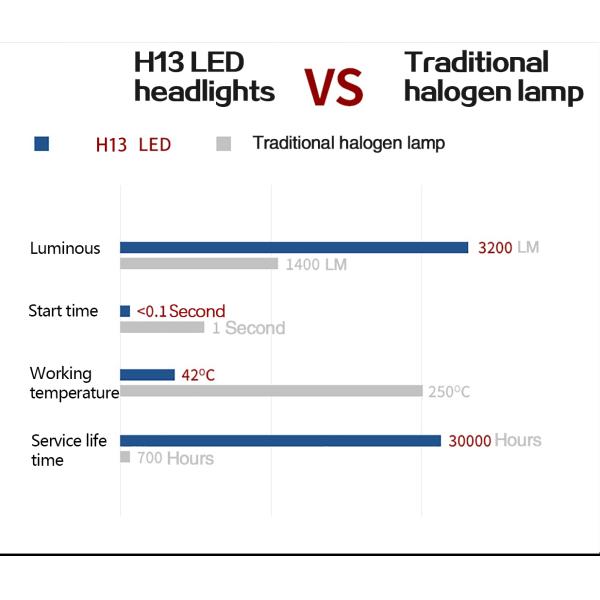 H13 LED headlights VS Traditional halogen lamp

H13 LED
Traditional halogen lamp

Luminous
3200 LM
1400 LM

Start time
<0.1 Second
1 Second

Working temperature
42°C
250°C

Service life time
30000 Hours
700 Hours